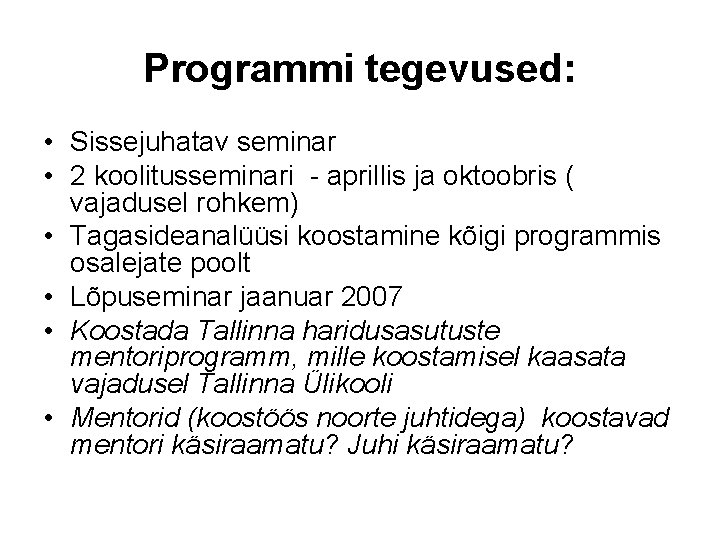 Programmi tegevused:

• Sissejuhatav seminar
• 2 koolitusseminari - aprillis ja oktoobris ( vajadusel rohkem)
• Tagasideanalüüsi koostamine kõigi programmis osalejate poolt
• Lõpuseminar jaanuar 2007
• Koostada Tallinna haridusasutuste mentoriprogramm, mille koostamisel kaasata vajadusel Tallinna Ülikooli
• Mentorid (koostöös noorte juhtidega) koostavad mentori käsiraamatu? Juhi käsiraamatu?